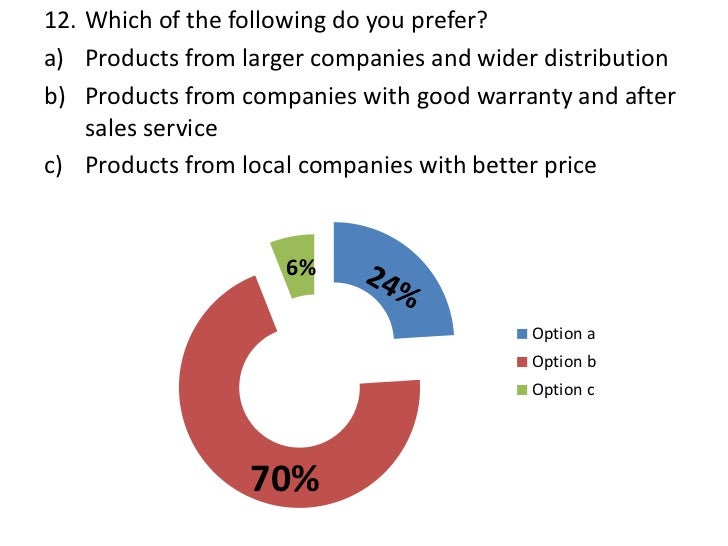 12. Which of the following do you prefer?
a) Products from larger companies and wider distribution
b) Products from companies with good warranty and after sales service
c) Products from local companies with better price

6%
24%
70%

Option a
Option b
Option c